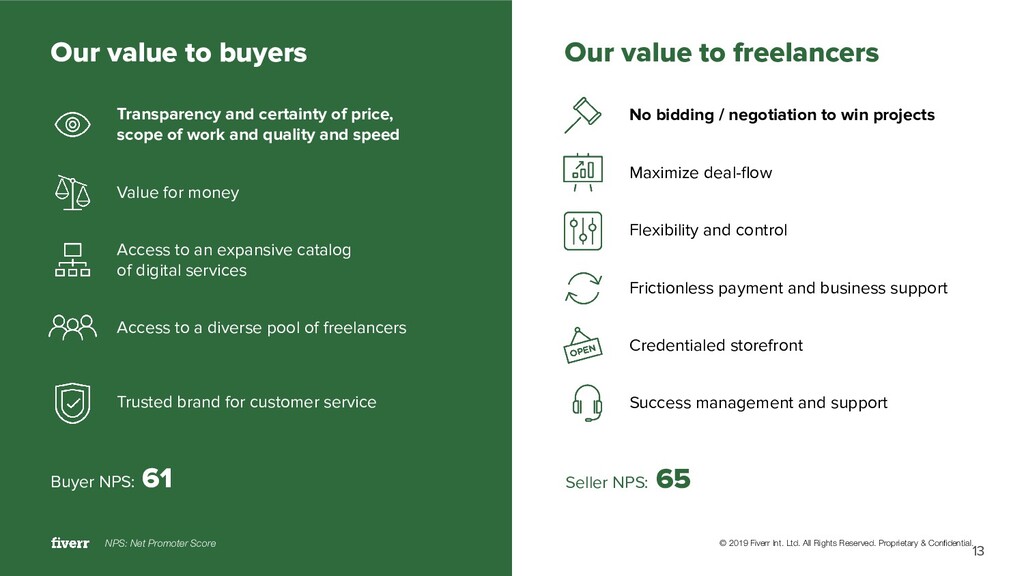 Our value to buyers

Transparency and certainty of price, scope of work and quality and speed

Value for money

Access to an expansive catalog of digital services

Access to a diverse pool of freelancers

Trusted brand for customer service

Buyer NPS: 61

fiverr NPS: Net Promoter Score

Our value to freelancers

No bidding / negotiation to win projects

Maximize deal-flow

Flexibility and control

Frictionless payment and business support

OPEN

Credentialed storefront

Success management and support

Seller NPS: 65

© 2019 Fiverr Int. Ltd. All Rights Reserved. Proprietary & Confidential.

13